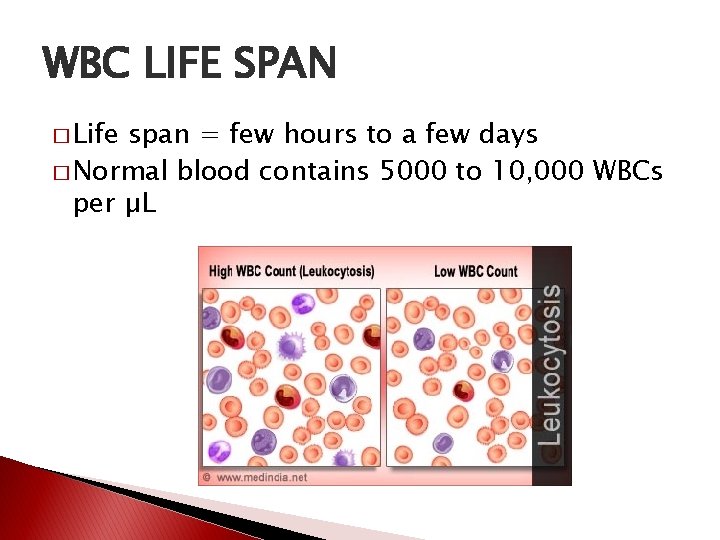 WBC LIFE SPAN

□ Life span = few hours to a few days

□ Normal blood contains 5000 to 10,000 WBCs per µL

High WBC Count (Leukocytosis)

Low WBC Count

Leukocytosis

© www.medindia.net